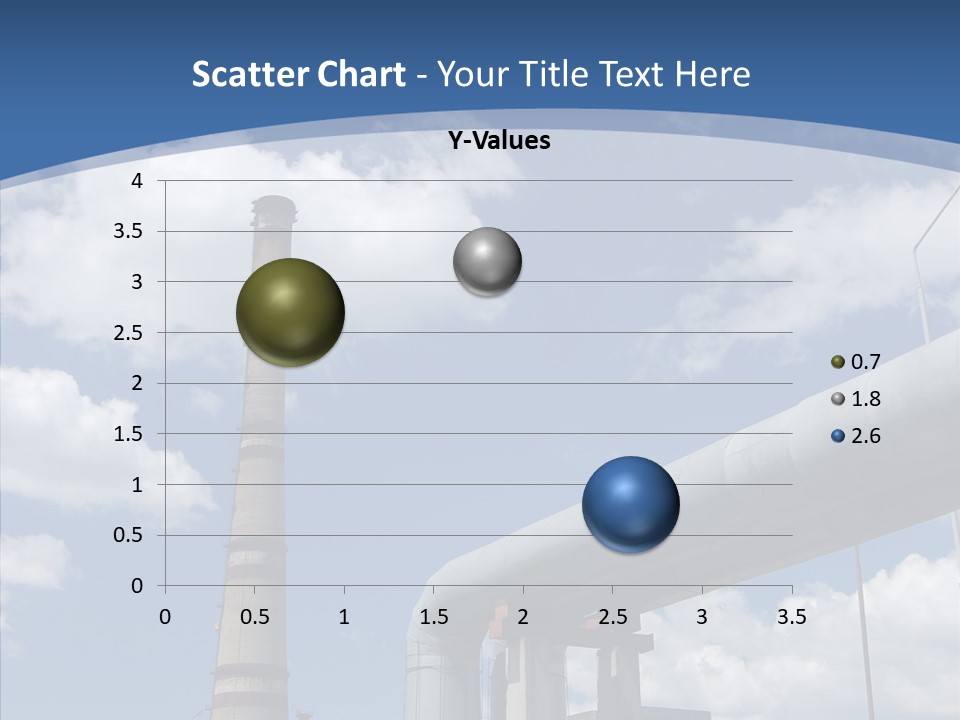 Scatter Chart - Your Title Text Here

Y-Values

4
3.5
3
2.5
2
1.5
1
0.5
0

0 0.5 1 1.5 2 2.5 3 3.5

0.7
1.8
2.6